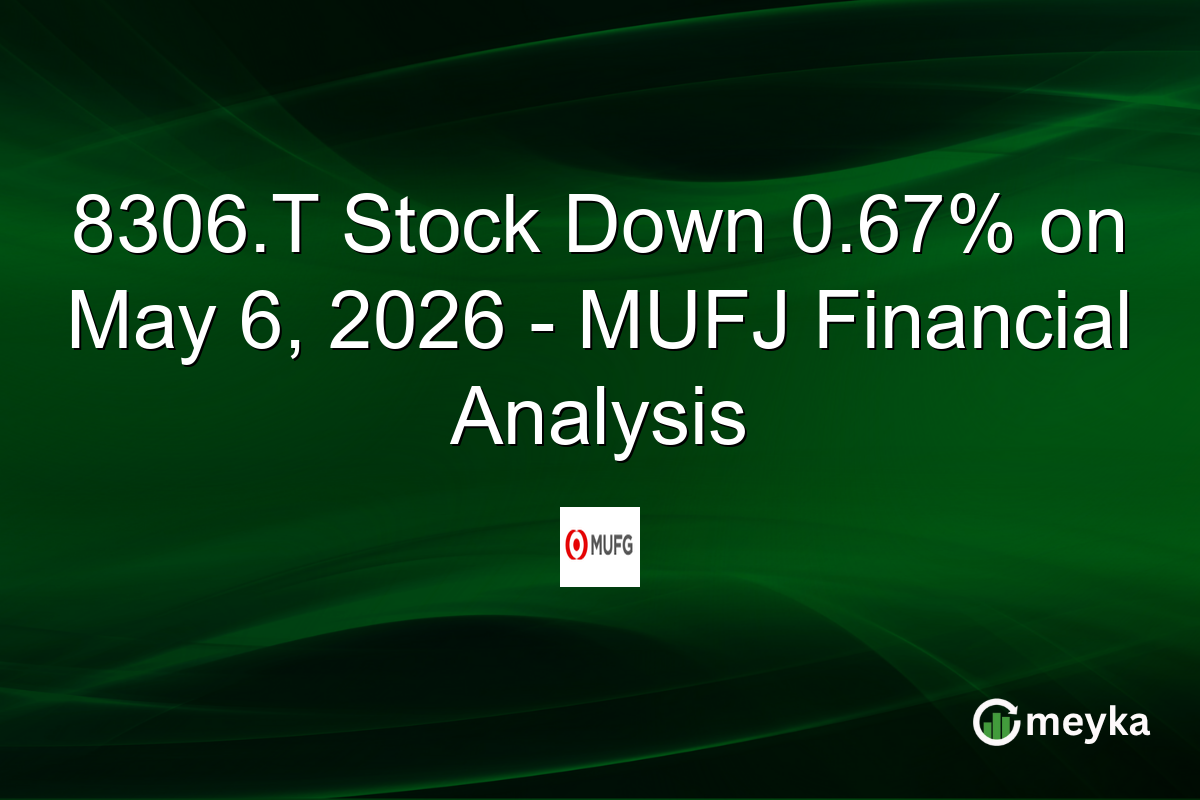 8306.T Stock Down 0.67% on May 6, 2026 - MUFJ Financial Analysis

MUFG

meyka